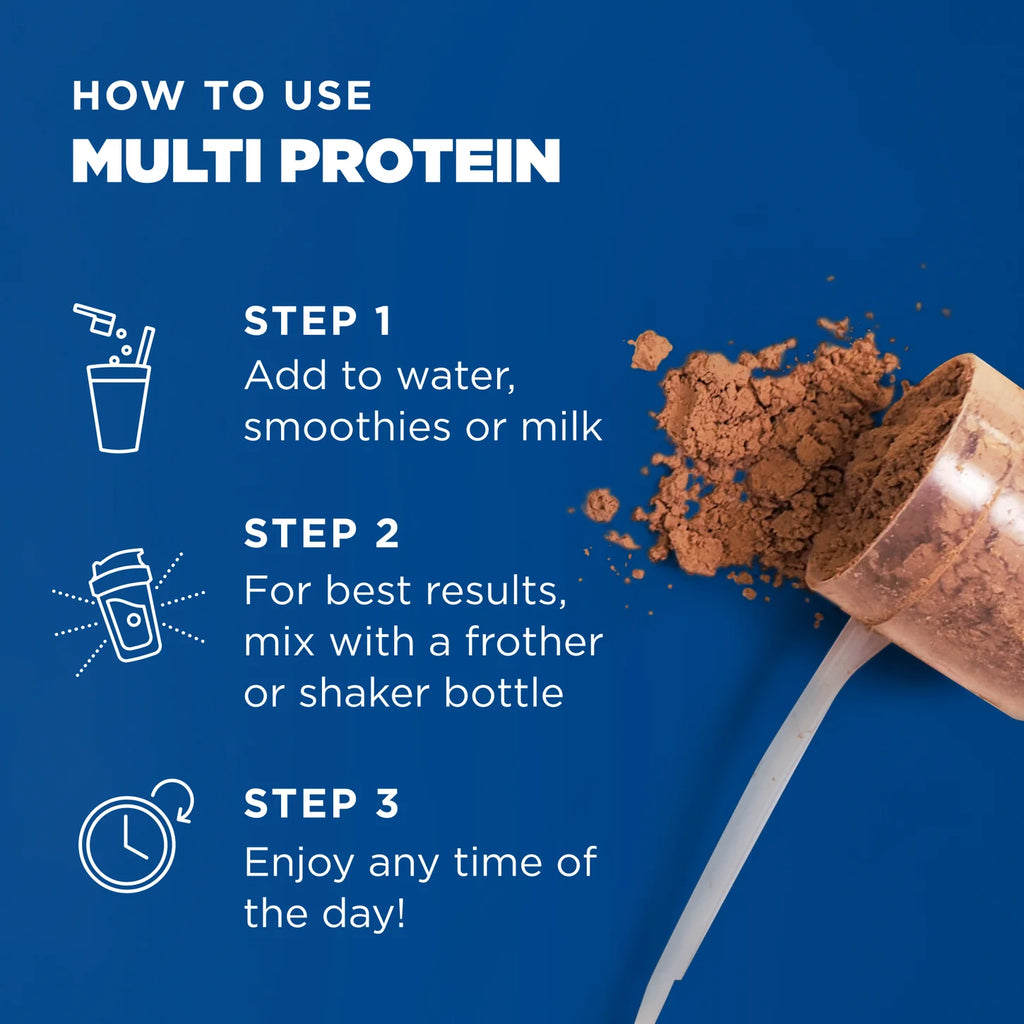 HOW TO USE
MULTI PROTEIN

STEP 1
Add to water, smoothies or milk

STEP 2
For best results, mix with a frother or shaker bottle

STEP 3
Enjoy any time of the day!